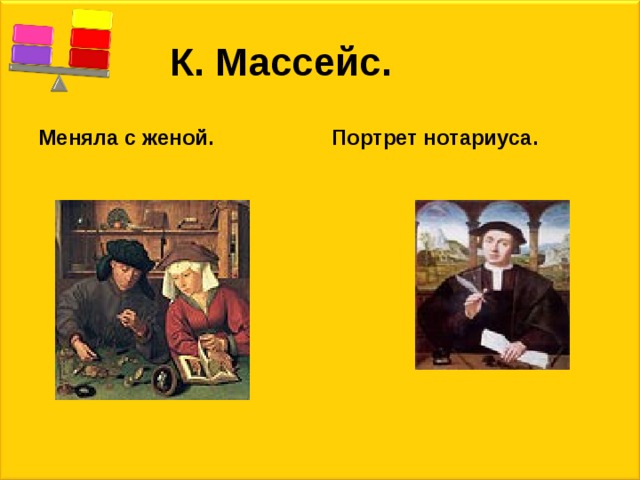 К. Массейс.

Меняла с женой.

Портрет нотариуса.